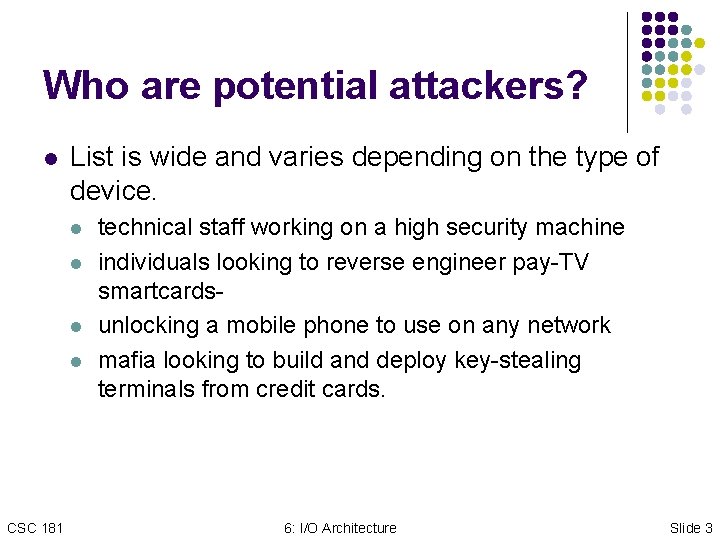 Who are potential attackers?

- List is wide and varies depending on the type of device.
  - technical staff working on a high security machine
  - individuals looking to reverse engineer pay-TV smartcards-
  - unlocking a mobile phone to use on any network
  - mafia looking to build and deploy key-stealing terminals from credit cards.

CSC 181

6: I/O Architecture

Slide 3